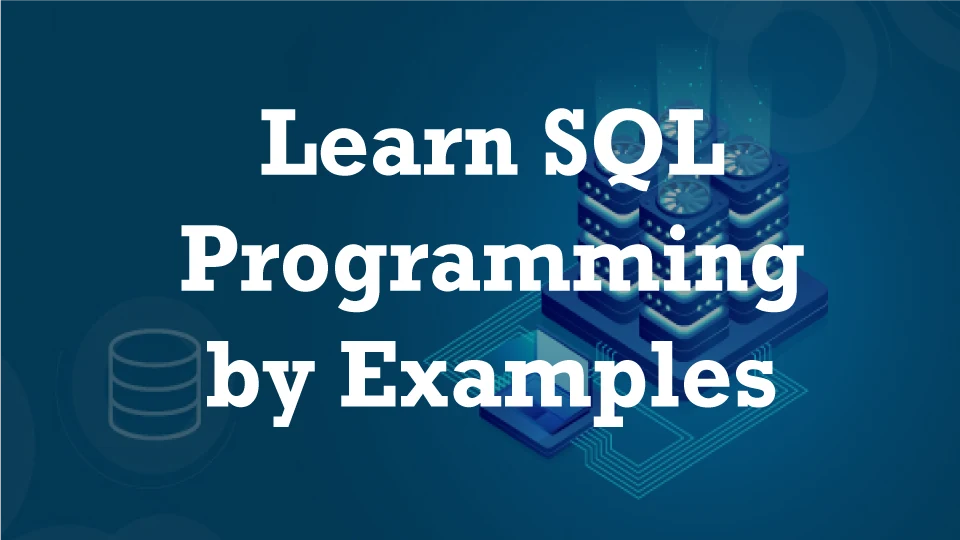 Learn SQL Programming by Examples